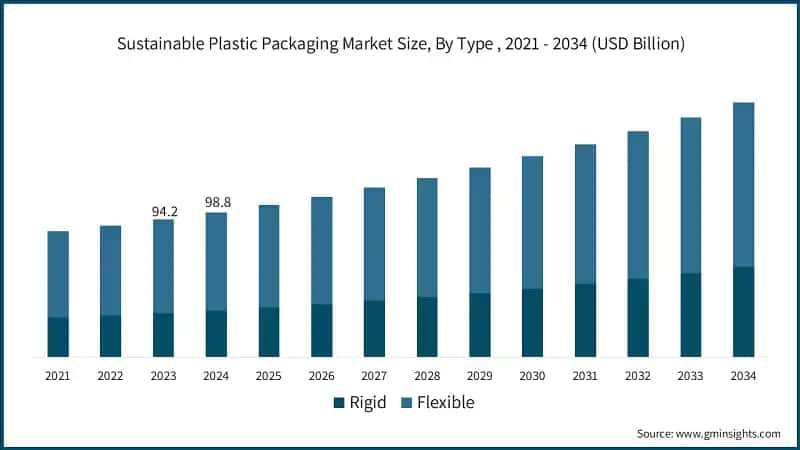 Sustainable Plastic Packaging Market Size, By Type , 2021 - 2034 (USD Billion)

94.2
98.8

2021 2022 2023 2024 2025 2026 2027 2028 2029 2030 2031 2032 2033 2034

Rigid Flexible

Source: www.gminsights.com